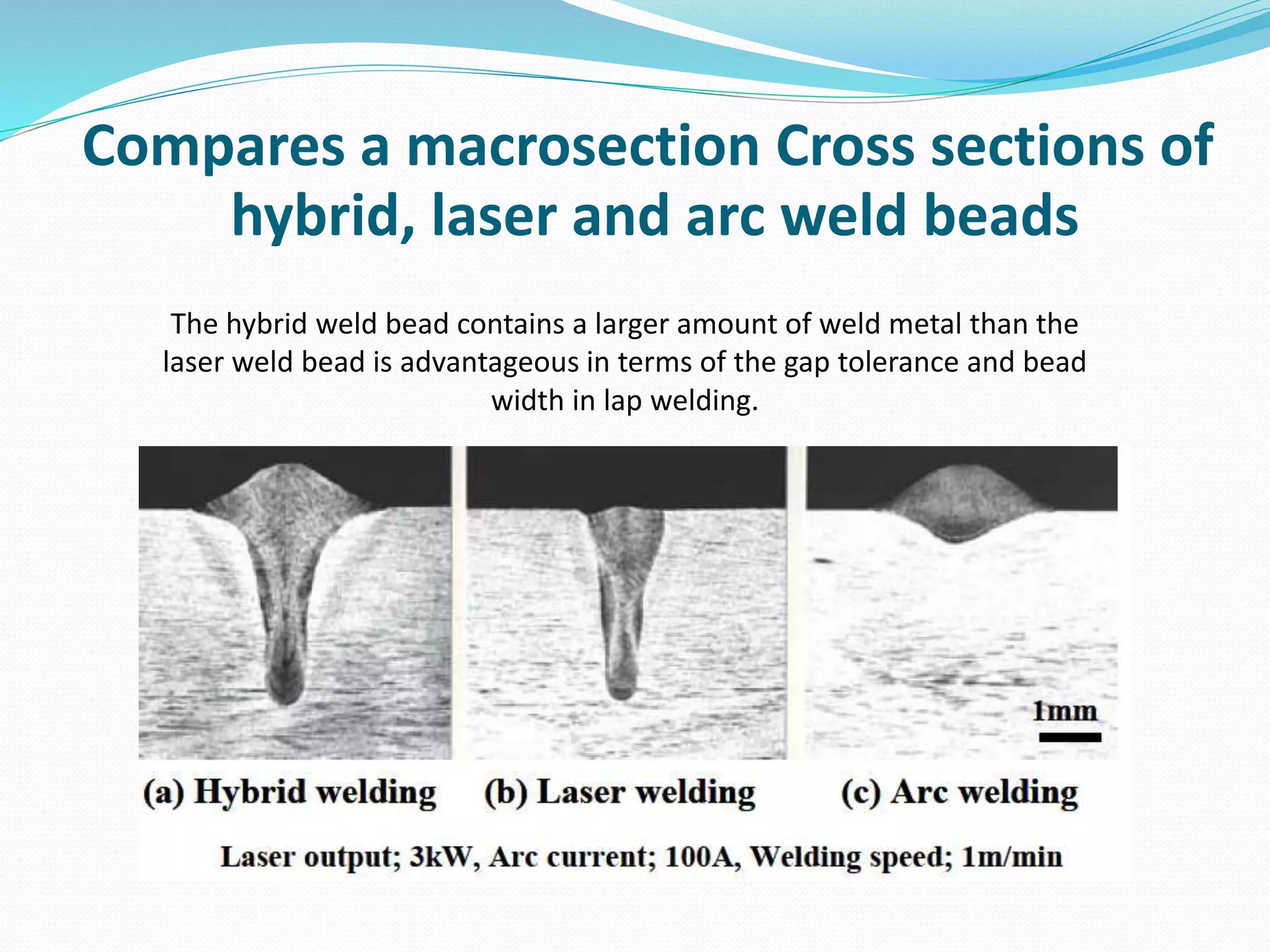 Compares a macrosection Cross sections of hybrid, laser and arc weld beads

The hybrid weld bead contains a larger amount of weld metal than the laser weld bead is advantageous in terms of the gap tolerance and bead width in lap welding.

1mm

(a) Hybrid welding (b) Laser welding (c) Arc welding

Laser output; 3kW, Arc current; 100A, Welding speed; 1m/min